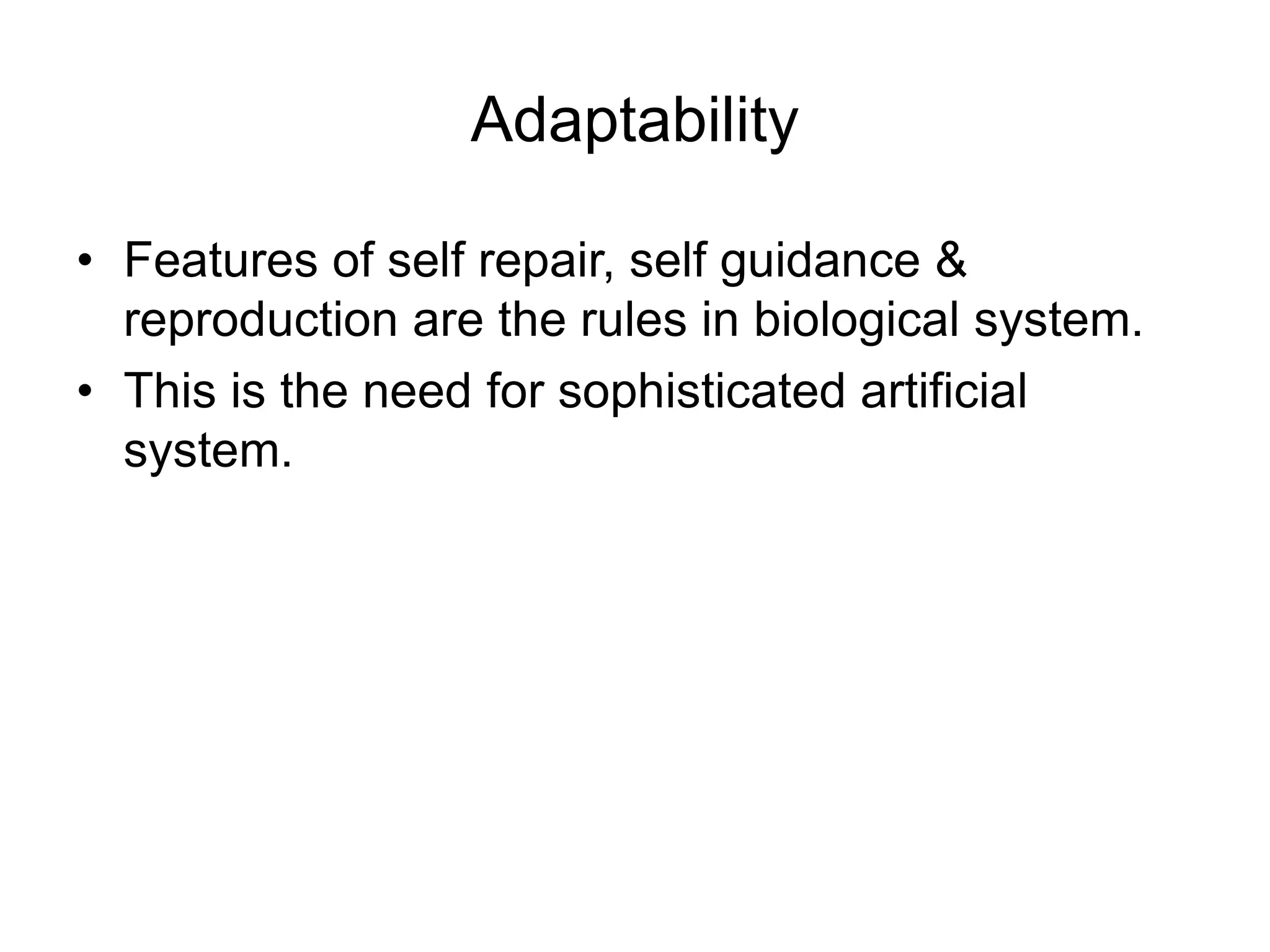 Adaptability

• Features of self repair, self guidance & reproduction are the rules in biological system.
• This is the need for sophisticated artificial system.